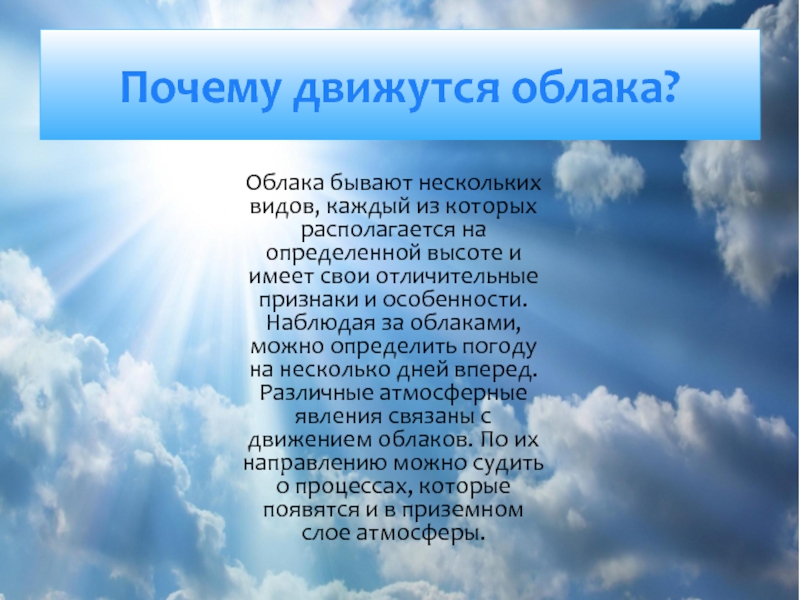 Почему движутся облака?

Облака бывают нескольких видов, каждый из которых располагается на определенной высоте и имеет свои отличительные признаки и особенности. Наблюдая за облаками, можно определить погоду на несколько дней вперед. Различные атмосферные явления связаны с движением облаков. По их направлению можно судить о процессах, которые появятся и в приземном слое атмосферы.